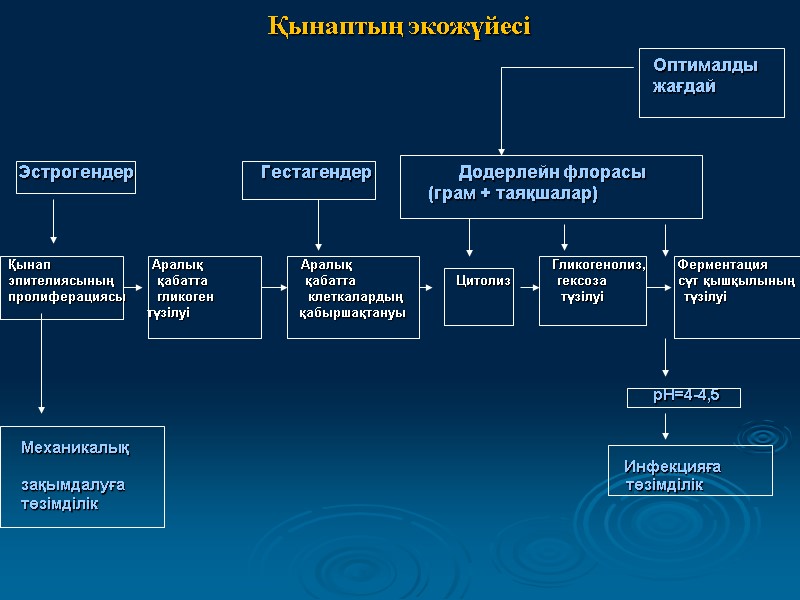 Қынаптың экожүйесі

Оптималды жағдай

Эстрогендер

Гестагендер

Додерлейн флорасы (грам + таяқшалар)

Қынап эпителиясының пролиферациясы

Аралық қабатта гликоген түзілуі

Аралық қабатта клеткалардың қабыршақтануы

Цитолиз

Гликогенолиз, гексоза түзілуі

Ферментация сүт қышқылының түзілуі

pH=4-4,5

Механикалық зақымдалуға төзімділік

Инфекцияға төзімділік